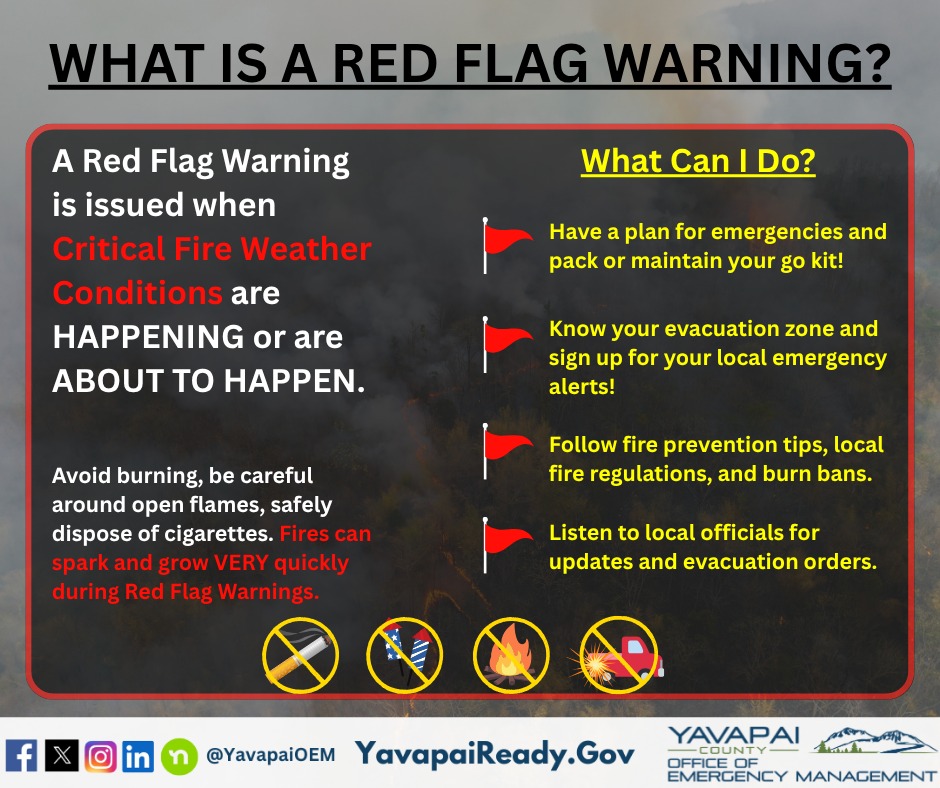 WHAT IS A RED FLAG WARNING?

A Red Flag Warning is issued when Critical Fire Weather Conditions are HAPPENING or are ABOUT TO HAPPEN.

Avoid burning, be careful around open flames, safely dispose of cigarettes. Fires can spark and grow VERY quickly during Red Flag Warnings.

What Can I Do?

Have a plan for emergencies and pack or maintain your go kit!

Know your evacuation zone and sign up for your local emergency alerts!

Follow fire prevention tips, local fire regulations, and burn bans.

Listen to local officials for updates and evacuation orders.

@YavapaiOEM YavapaiReady.Gov

YAVAPAI COUNTY OFFICE OF EMERGENCY MANAGEMENT